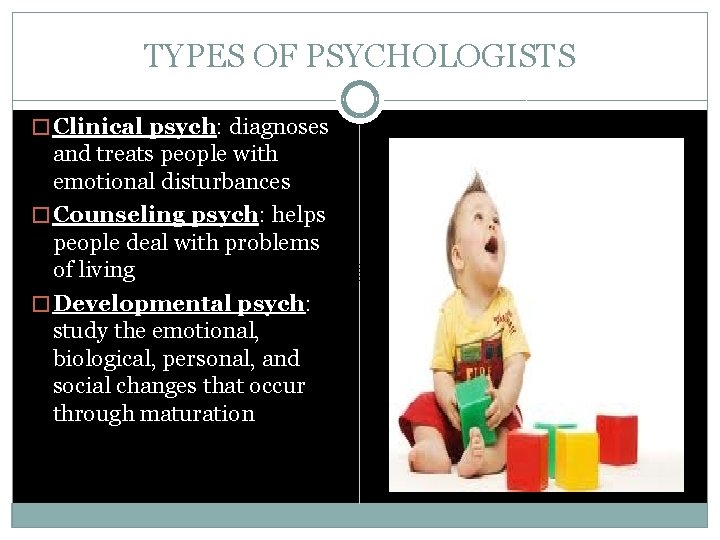 TYPES OF PSYCHOLOGISTS

□ Clinical psych: diagnoses and treats people with emotional disturbances

□ Counseling psych: helps people deal with problems of living

□ Developmental psych: study the emotional, biological, personal, and social changes that occur through maturation